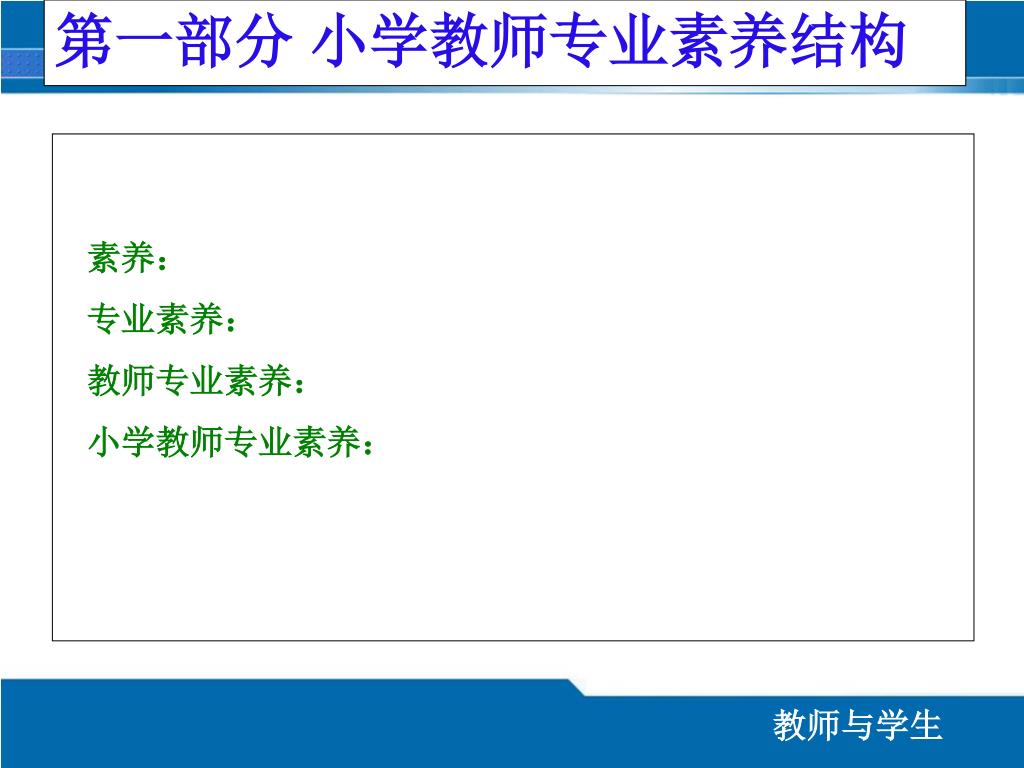 第一部分 小学教师专业素养结构

素养：

专业素养：

教师专业素养：

小学教师专业素养：

教师与学生